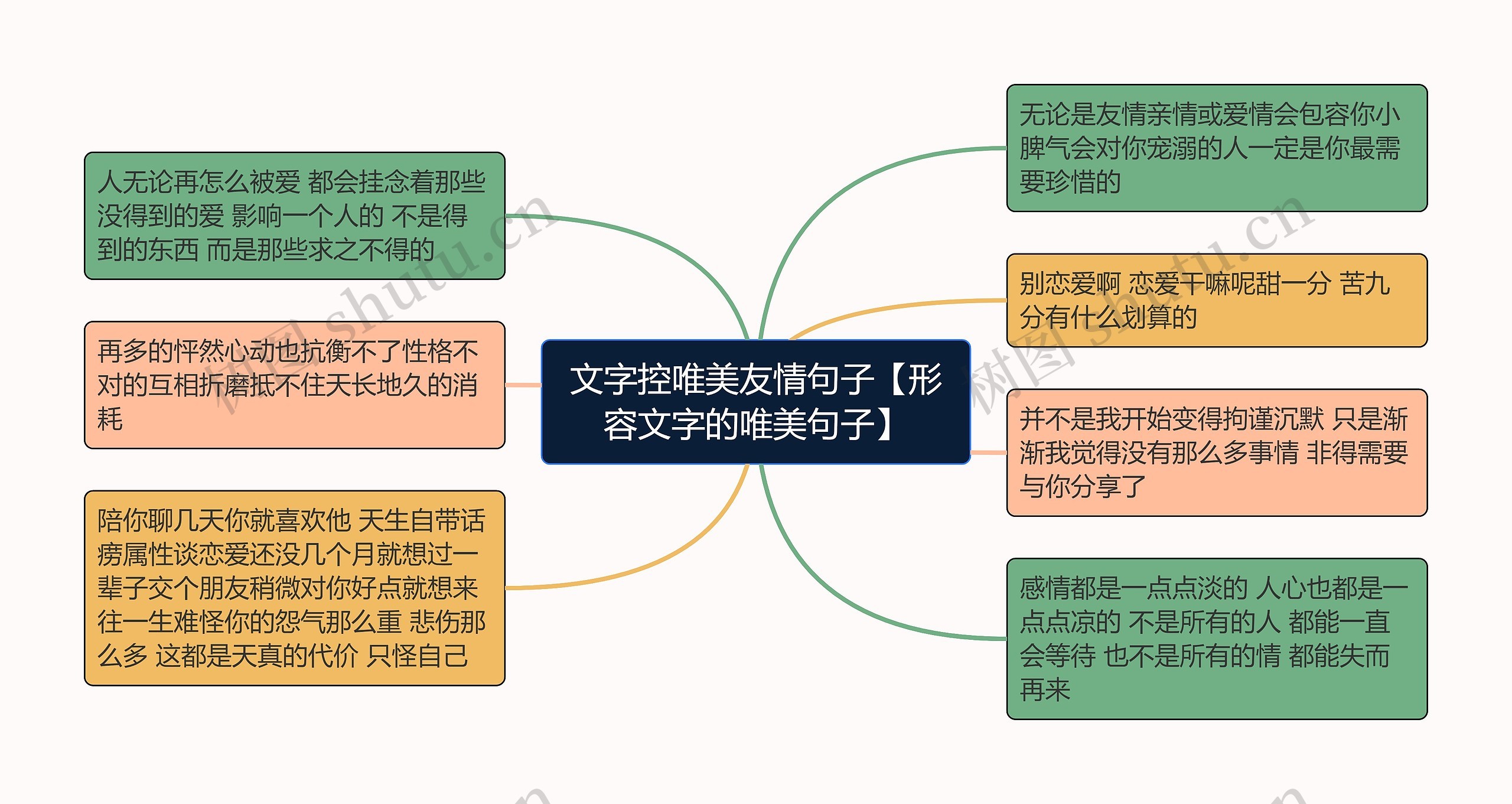 文字控唯美友情句子【形容文字的唯美句子】

人无论再怎么被爱 都会挂念着那些没得到的爱 影响一个人的 不是得到的东西 而是那些求之不得的

再多的怦然心动也抗衡不了性格不对的互相折磨抵不住天长地久的消耗

陪你聊几天你就喜欢他 天生自带话痨属性谈恋爱还没几个月就想过一辈子交个朋友稍微对你好点就想来往一生难怪你的怨气那么重 悲伤那么多 这都是天真的代价 只怪自己

无论是友情亲情或爱情会包容你小脾气会对你宠溺的人一定是你最需要珍惜的

别恋爱啊 恋爱干嘛呢甜一分 苦九分有什么划算的

并不是我开始变得拘谨沉默 只是渐渐我觉得没有那么多事情 非得需要与你分享了

感情都是一点点淡的 人心也都是一点点凉的 不是所有的人 都能一直会等待 也不是所有的情 都能失而再来

树图 shutu.cn

树图 shutu.cn